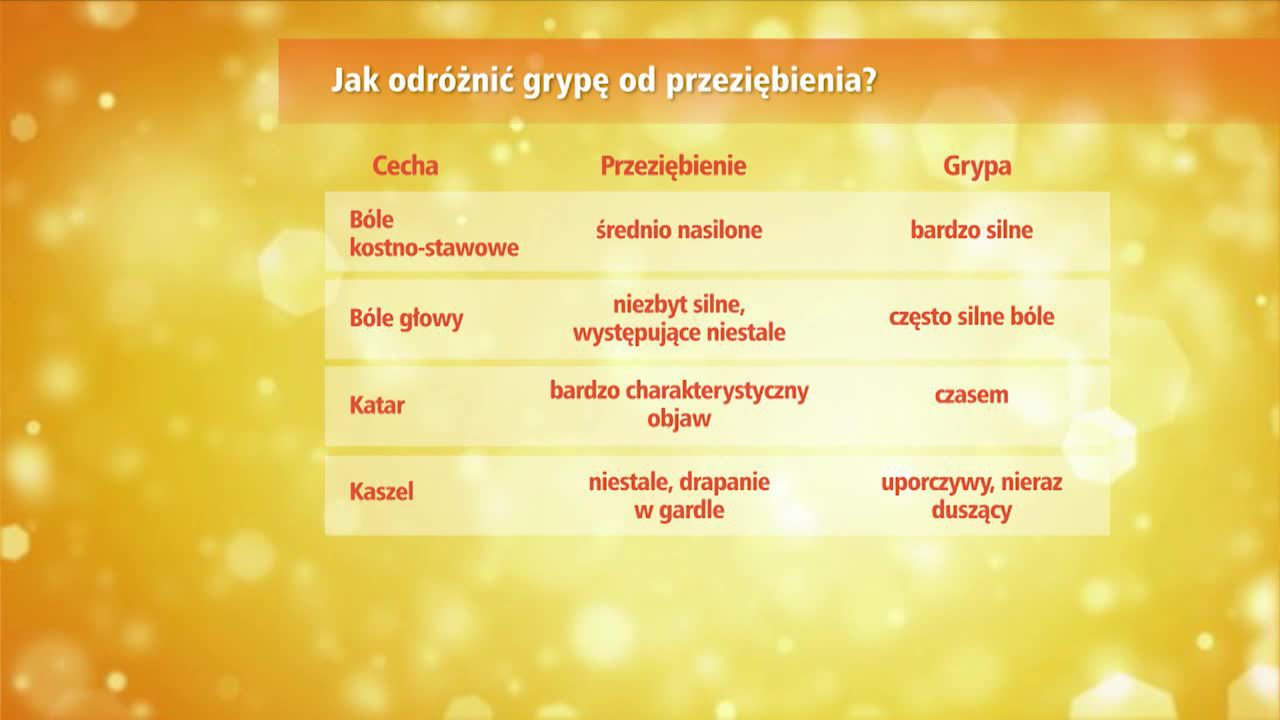 Jak odróżnić grypę od przeziębienia?

| Cecha | Przeziębienie | Grypa |
|---|---|---|
| Bóle kostno-stawowe | średnio nasilone | bardzo silne |
| Bóle głowy | niezbyt silne, występujące niestale | często silne bóle |
| Katar | bardzo charakterystyczny objaw | czasem |
| Kaszel | niestale, drapanie w gardle | uporczywy, nieraz duszący |